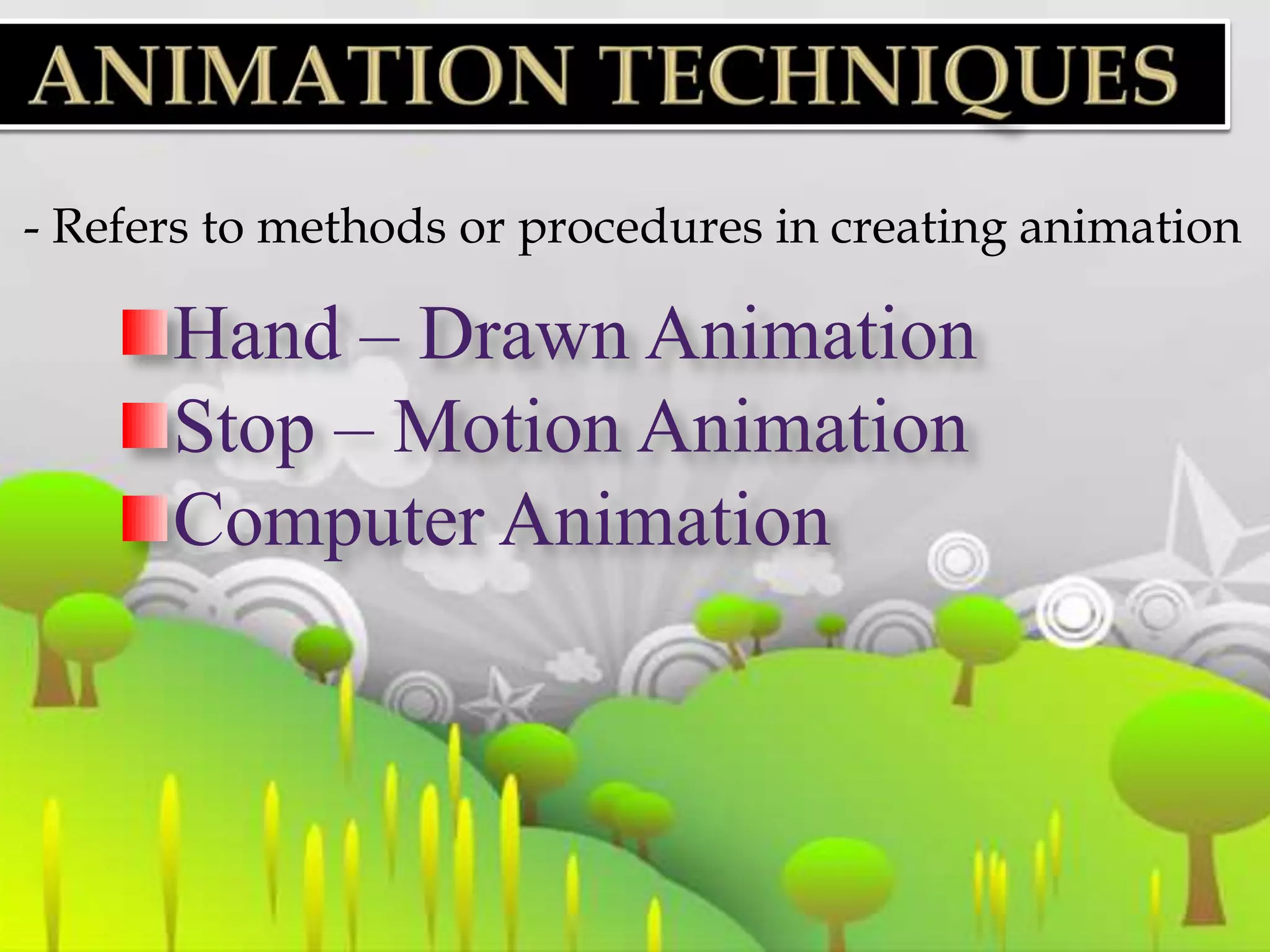 ANIMATION TECHNIQUES

- Refers to methods or procedures in creating animation

Hand – Drawn Animation
Stop – Motion Animation
Computer Animation